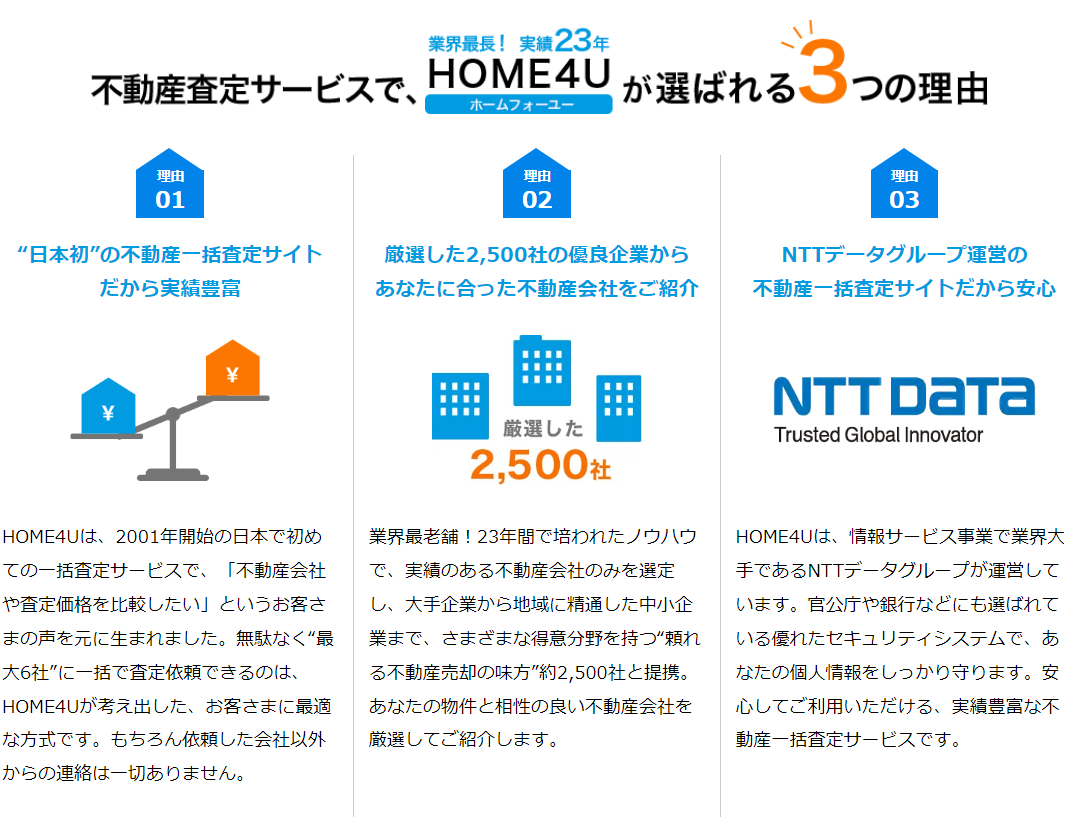 業界最長！ 実績23年

不動産査定サービスで、HOME4U ホームフォーユー が選ばれる3つの理由

理由 01

“日本初”の不動産一括査定サイトだから実績豊富

¥

¥

HOME4Uは、2001年開始の日本で初めての一括査定サービスで、「不動産会社や査定価格を比較したい」というお客さまの声を元に生まれました。無駄なく“最大6社”に一括で査定依頼できるのは、HOME4Uが考え出した、お客さまに最適な方式です。もちろん依頼した会社以外からの連絡は一切ありません。

理由 02

厳選した2,500社の優良企業からあなたに合った不動産会社をご紹介

厳選した 2,500社

業界最老舗！23年間で培われたノウハウで、実績のある不動産会社のみを選定し、大手企業から地域に精通した中小企業まで、さまざまな得意分野を持つ“頼れる不動産売却の味方”約2,500社と提携。あなたの物件と相性の良い不動産会社を厳選してご紹介します。

理由 03

NTTデータグループ運営の不動産一括査定サイトだから安心

NTT DATA
Trusted Global Innovator

HOME4Uは、情報サービス事業で業界大手であるNTTデータグループが運営しています。官公庁や銀行などにも選ばれている優れたセキュリティシステムで、あなたの個人情報をしっかり守ります。安心してご利用いただける、実績豊富な不動産一括査定サービスです。